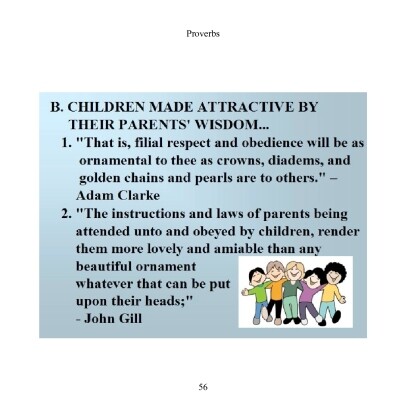 Proverbs

B. CHILDREN MADE ATTRACTIVE BY THEIR PARENTS' WISDOM...

1. "That is, filial respect and obedience will be as ornamental to thee as crowns, diadems, and golden chains and pearls are to others." – Adam Clarke

2. "The instructions and laws of parents being attended unto and obeyed by children, render them more lovely and amiable than any beautiful ornament whatever that can be put upon their heads;" - John Gill

56